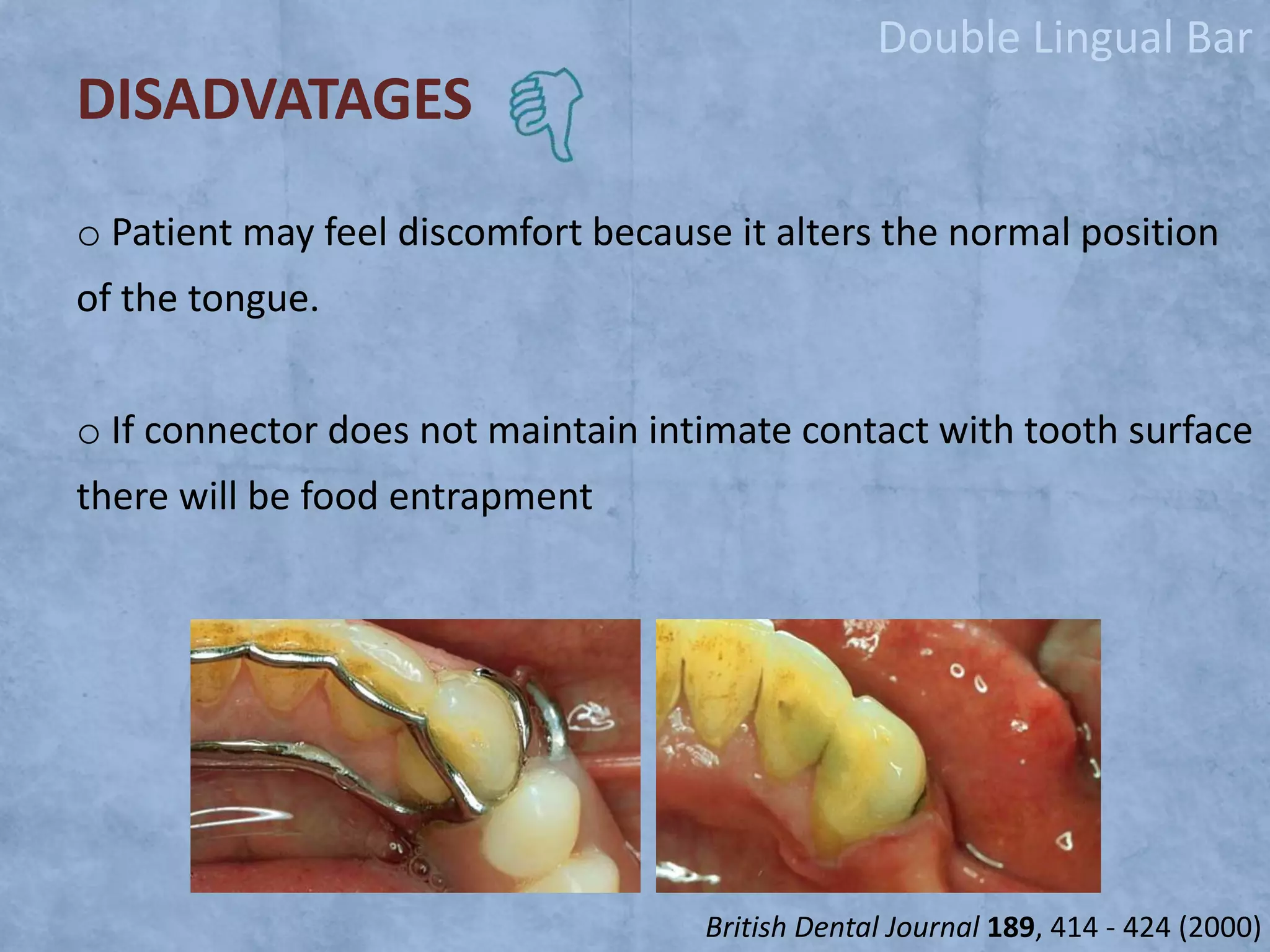 Double Lingual Bar

DISADVATAGES

o Patient may feel discomfort because it alters the normal position of the tongue.

o If connector does not maintain intimate contact with tooth surface there will be food entrapment

British Dental Journal 189, 414 - 424 (2000)